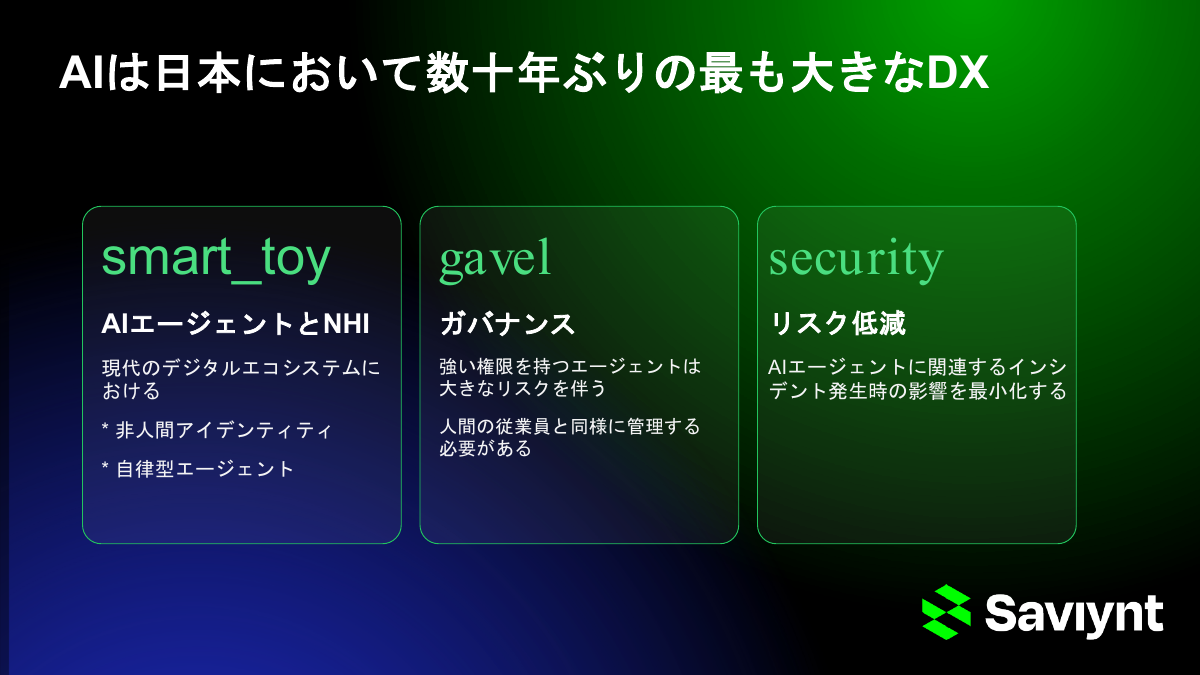 AIは日本において数十年ぶりの最も大きなDX

smart_toy

AIエージェントとNHI

現代のデジタルエコシステムにおける

* 非人間アイデンティティ

* 自律型エージェント

gavel

ガバナンス

強い権限を持つエージェントは大きなリスクを伴う

人間の従業員と同様に管理する必要がある

security

リスク低減

AIエージェントに関連するインシデント発生時の影響を最小化する

Saviynt